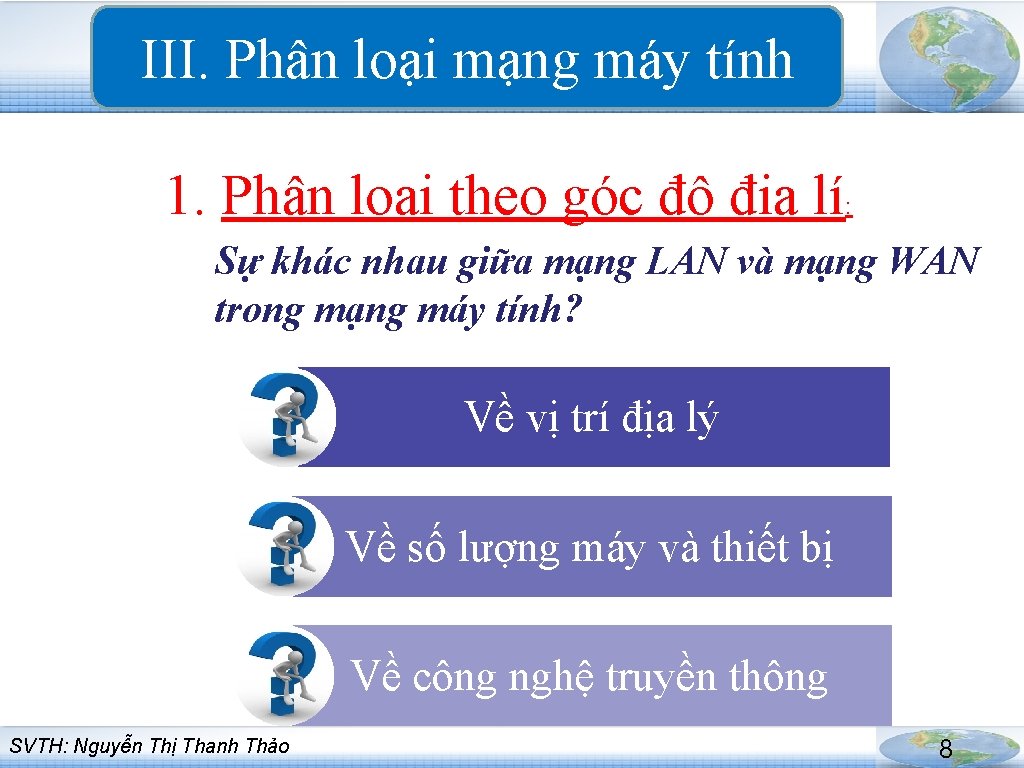 III. Phân loại mạng máy tính

1. Phân loại theo góc độ địa lí:

Sự khác nhau giữa mạng LAN và mạng WAN trong mạng máy tính?

Về vị trí địa lý

Về số lượng máy và thiết bị

Về công nghệ truyền thông

SVTH: Nguyễn Thị Thanh Thảo

8